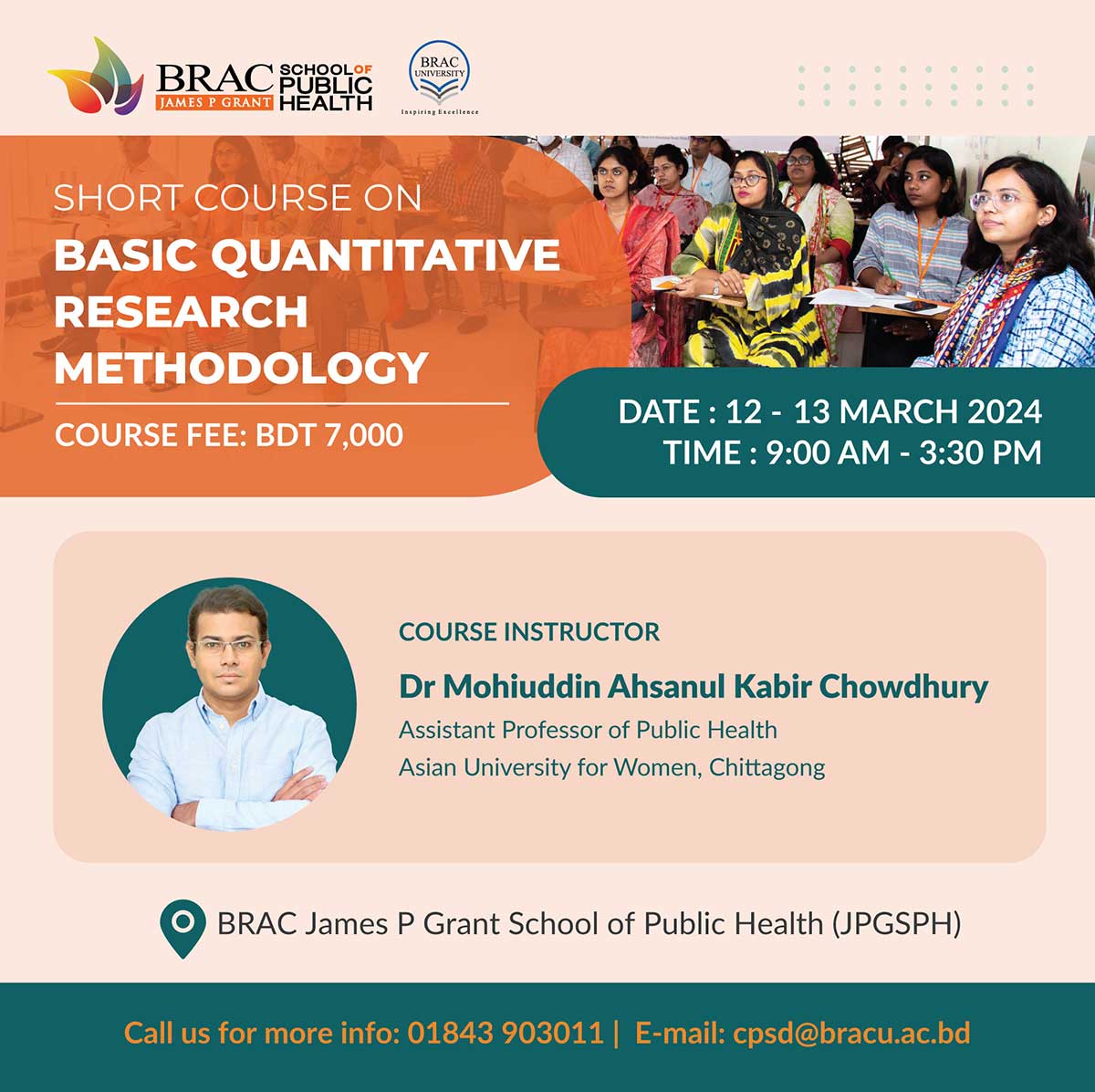 BRAC JAMES P GRANT SCHOOL OF PUBLIC HEALTH

BRAC UNIVERSITY
Inspiring Excellence

SHORT COURSE ON
BASIC QUANTITATIVE RESEARCH METHODOLOGY

COURSE FEE: BDT 7,000

DATE : 12 - 13 MARCH 2024
TIME : 9:00 AM - 3:30 PM

COURSE INSTRUCTOR
Dr Mohiuddin Ahsanul Kabir Chowdhury
Assistant Professor of Public Health
Asian University for Women, Chittagong

BRAC James P Grant School of Public Health (JPGSPH)

Call us for more info: 01843 903011 | E-mail: cpsd@bracu.ac.bd